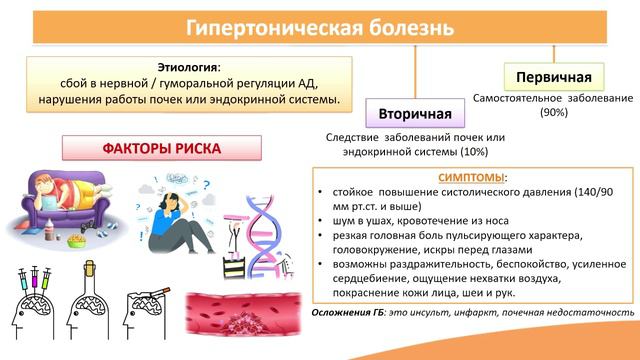 Гипертоническая болезнь

Этиология:
сбой в нервной / гуморальной регуляции АД, нарушения работы почек или эндокринной системы.

Первичная

Самостоятельное заболевание (90%)

Вторичная

Следствие заболеваний почек или эндокринной системы (10%)

ФАКТОРЫ РИСКА

СИМПТОМЫ:
• стойкое повышение систолического давления (140/90 мм рт.ст. и выше)
• шум в ушах, кровотечение из носа
• резкая головная боль пульсирующего характера, головокружение, искры перед глазами
• возможны раздражительность, беспокойство, усиленное сердцебиение, ощущение нехватки воздуха, покраснение кожи лица, шеи и рук.

Осложнения ГБ: это инсульт, инфаркт, почечная недостаточность